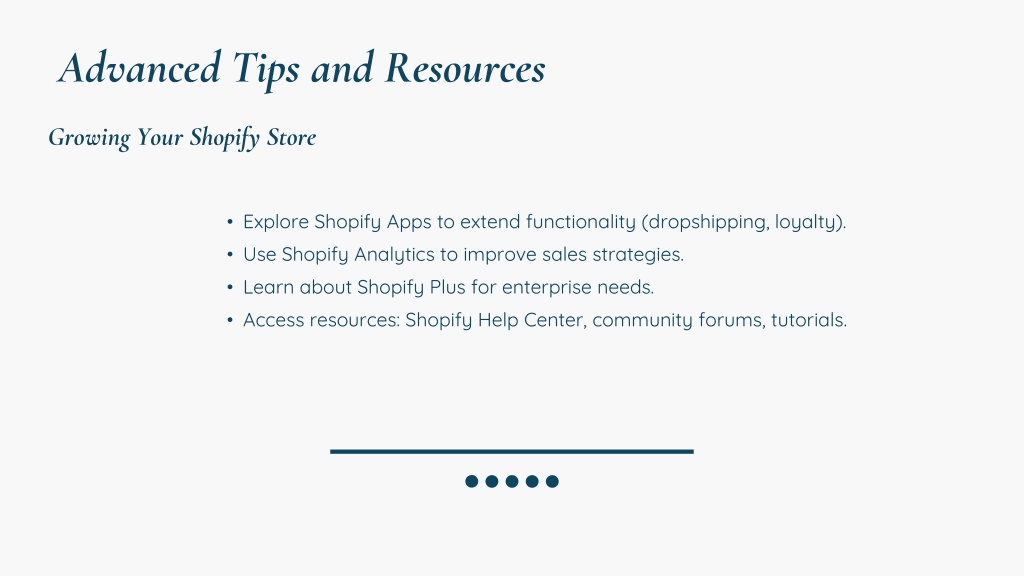 Advanced Tips and Resources

Growing Your Shopify Store

• Explore Shopify Apps to extend functionality (dropshipping, loyalty).
• Use Shopify Analytics to improve sales strategies.
• Learn about Shopify Plus for enterprise needs.
• Access resources: Shopify Help Center, community forums, tutorials.